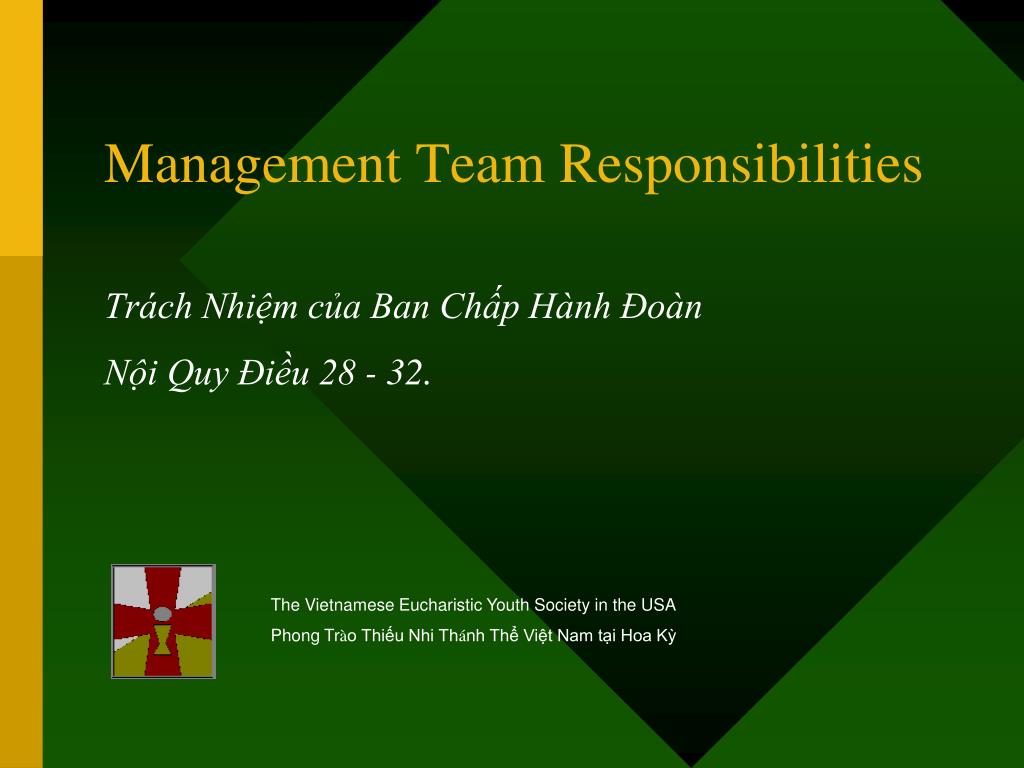 Management Team Responsibilities

Trách Nhiệm của Ban Chấp Hành Đoàn

Nội Quy Điều 28 - 32.

The Vietnamese Eucharistic Youth Society in the USA

Phong Trào Thiếu Nhi Thánh Thể Việt Nam tại Hoa Kỳ